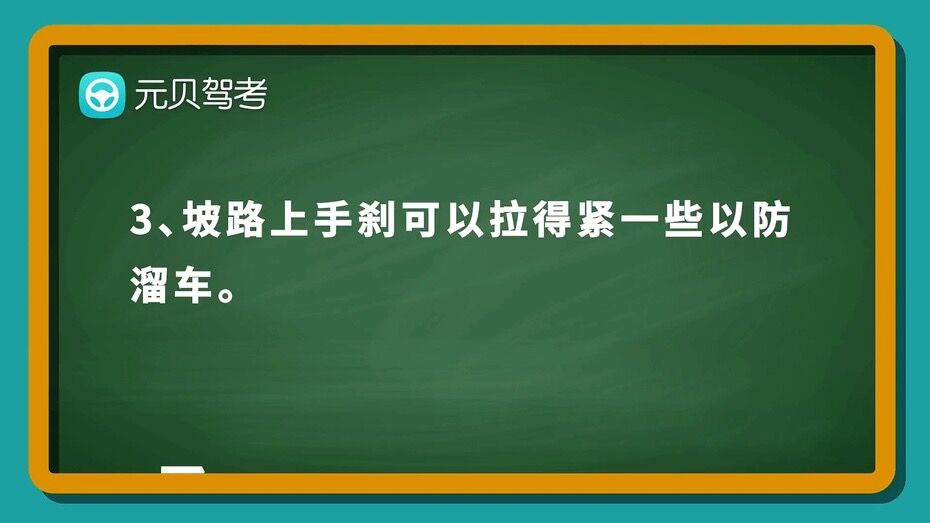 元贝驾考

3、坡路上手刹可以拉得紧一些以防溜车。